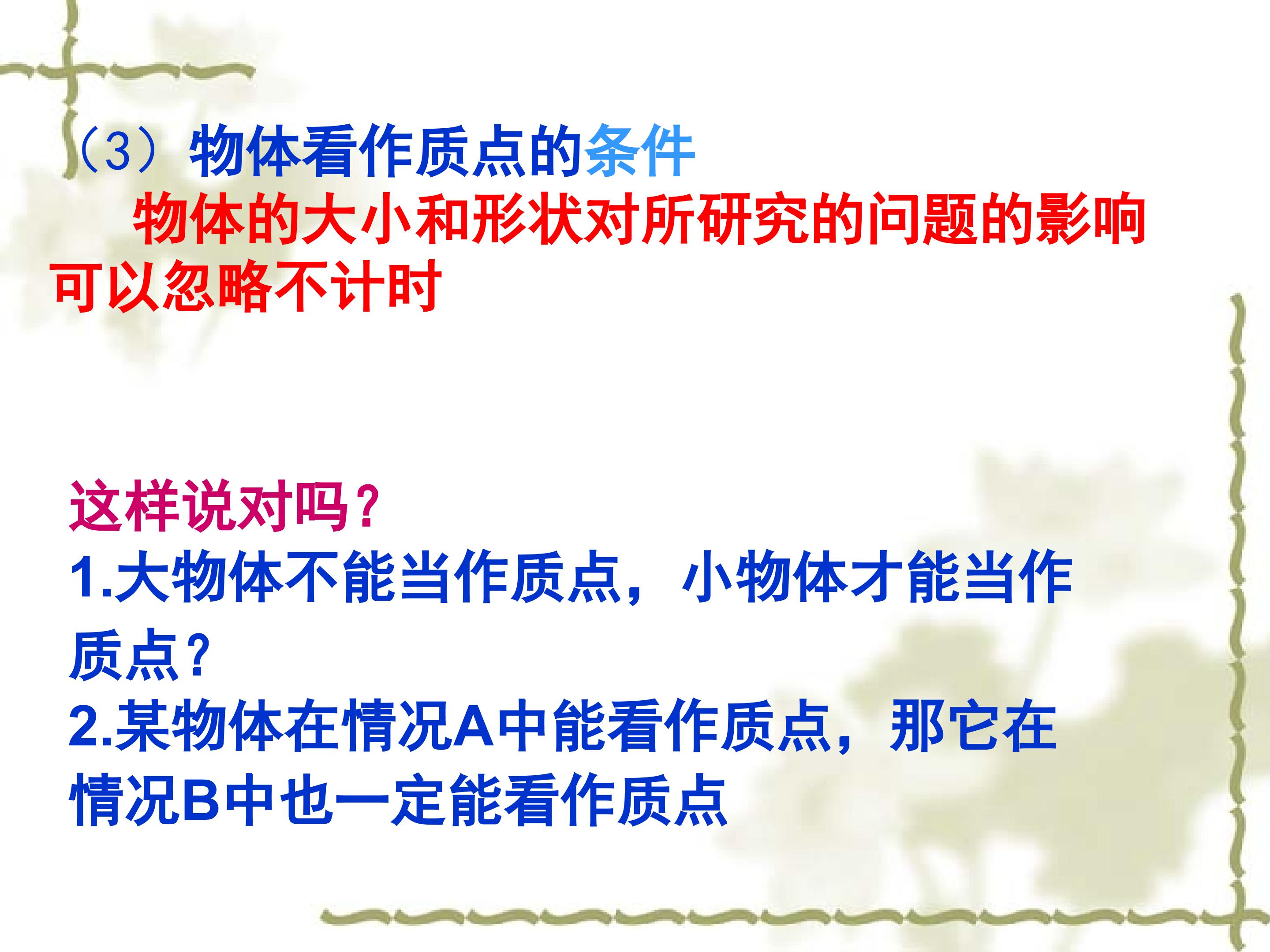 （3）物体看作质点的条件

物体的大小和形状对所研究的问题的影响可以忽略不计时

这样说对吗？

1.大物体不能当作质点，小物体才能当作质点？

2.某物体在情况A中能看作质点，那它在情况B中也一定能看作质点